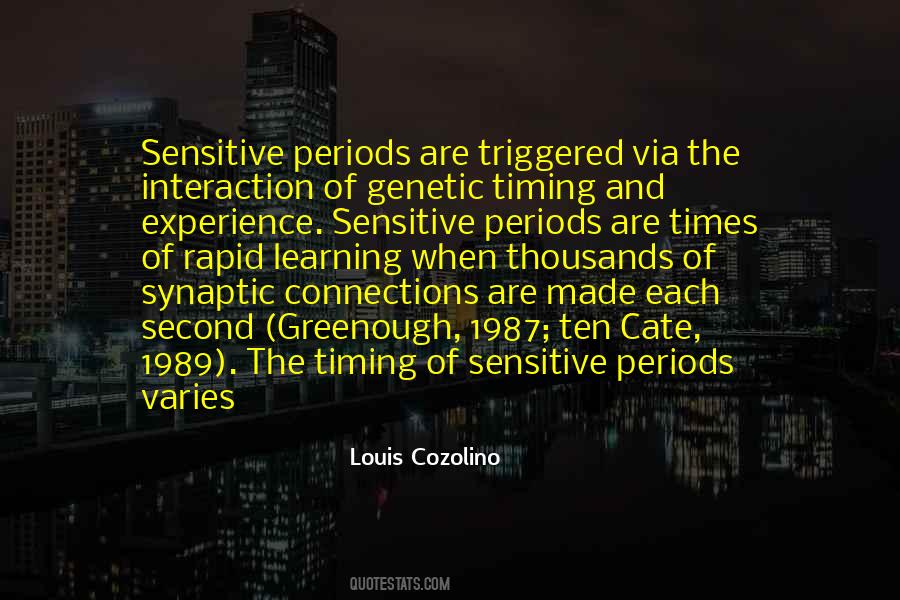 Sensitive periods are triggered via the interaction of genetic timing and experience. Sensitive periods are times of rapid learning when thousands of synaptic connections are made each second (Greenough, 1987; ten Cate, 1989). The timing of sensitive periods varies

Louis Cozolino

QUOTESTATS.COM